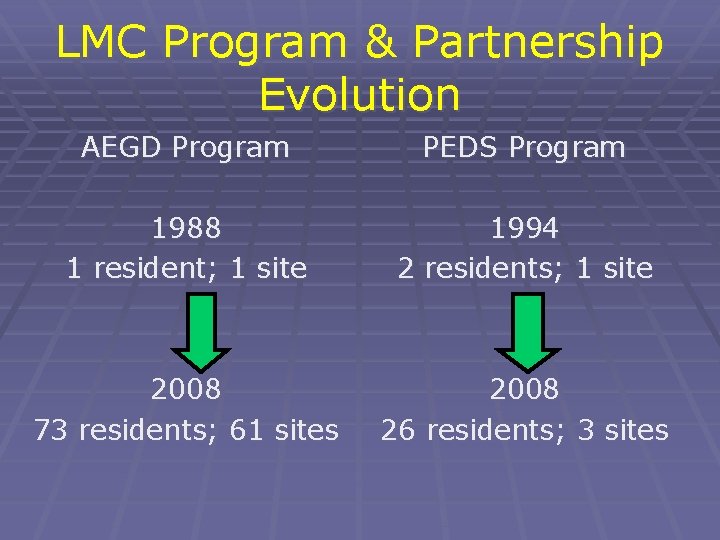 LMC Program & Partnership Evolution

AEGD Program

1988
1 resident; 1 site

2008
73 residents; 61 sites

PEDS Program

1994
2 residents; 1 site

2008
26 residents; 3 sites